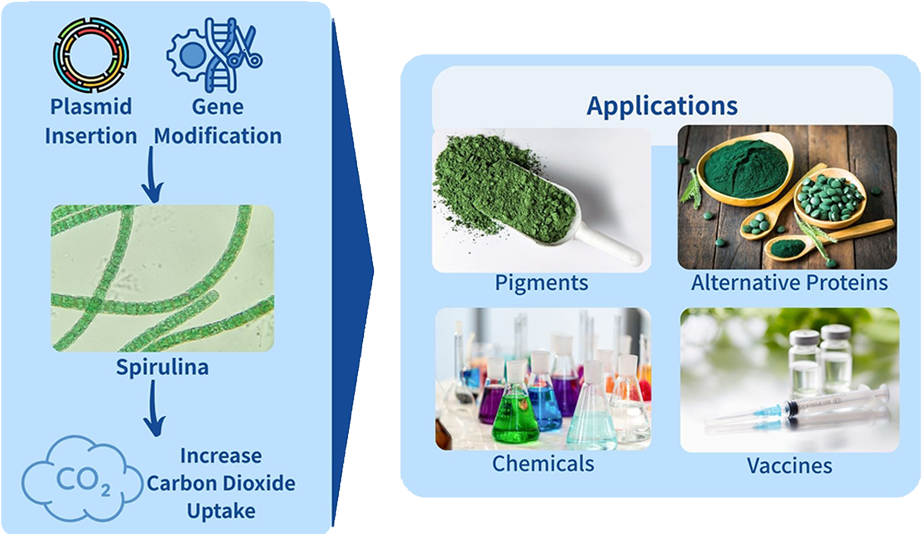 Plasmid Insertion

Gene Modification

Spirulina

$CO_2$

Increase Carbon Dioxide Uptake

Applications

Pigments

Alternative Proteins

Chemicals

Vaccines